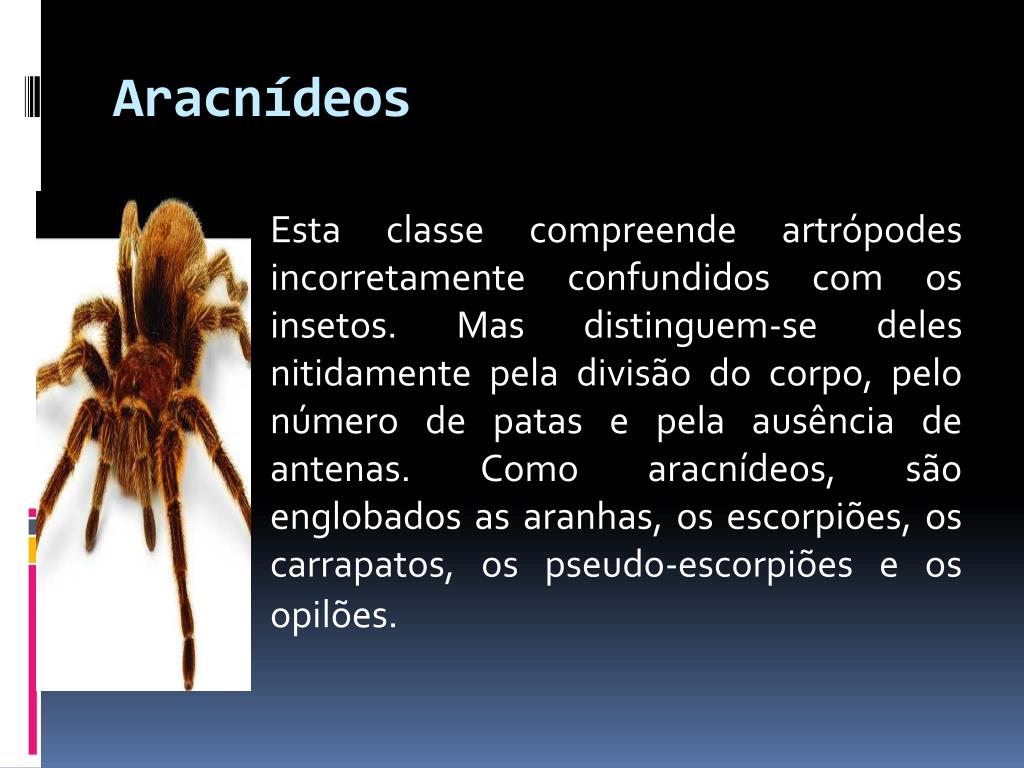 Aracnídeos

Esta classe compreende artrópodes incorretamente confundidos com os insetos. Mas distinguem-se deles nitidamente pela divisão do corpo, pelo número de patas e pela ausência de antenas. Como aracnídeos, são englobados as aranhas, os escorpiões, os carrapatos, os pseudo-escorpiões e os opilões.